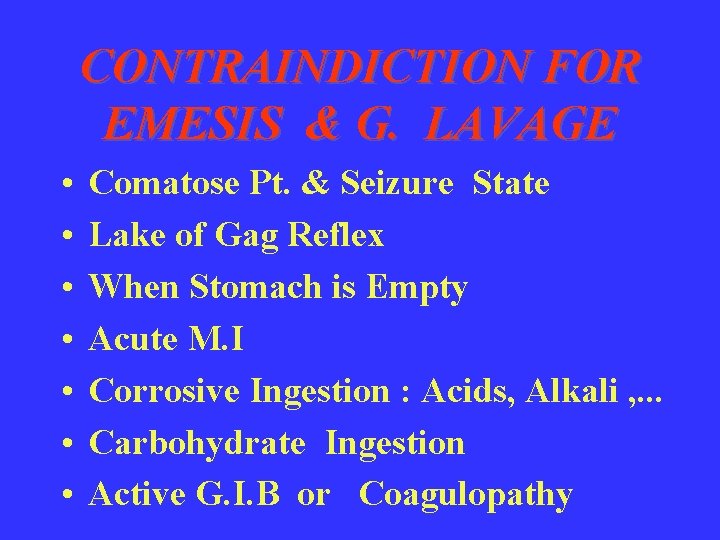 CONTRAINDICTION FOR EMESIS & G. LAVAGE

• Comatose Pt. & Seizure State
• Lake of Gag Reflex
• When Stomach is Empty
• Acute M.I
• Corrosive Ingestion : Acids, Alkali ,...
• Carbohydrate Ingestion
• Active G.I.B or Coagulopathy